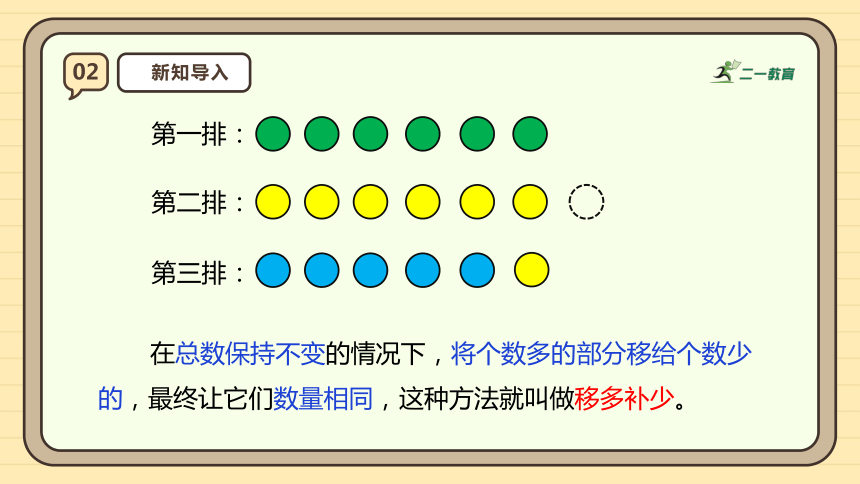 02 新知导入

二一教育

第一排：

第二排：

第三排：

在总数保持不变的情况下，将个数多的部分移给个数少的，最终让它们数量相同，这种方法就叫做移多补少。